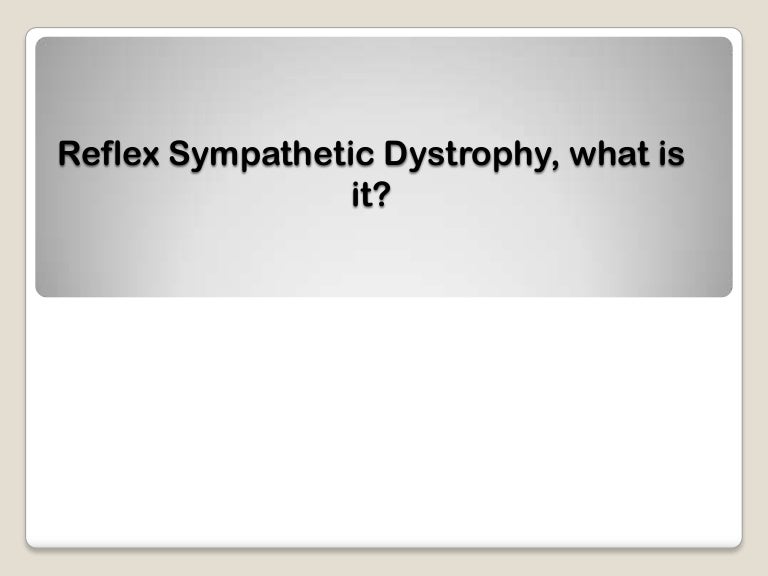 Reflex Sympathetic Dystrophy, what is it?